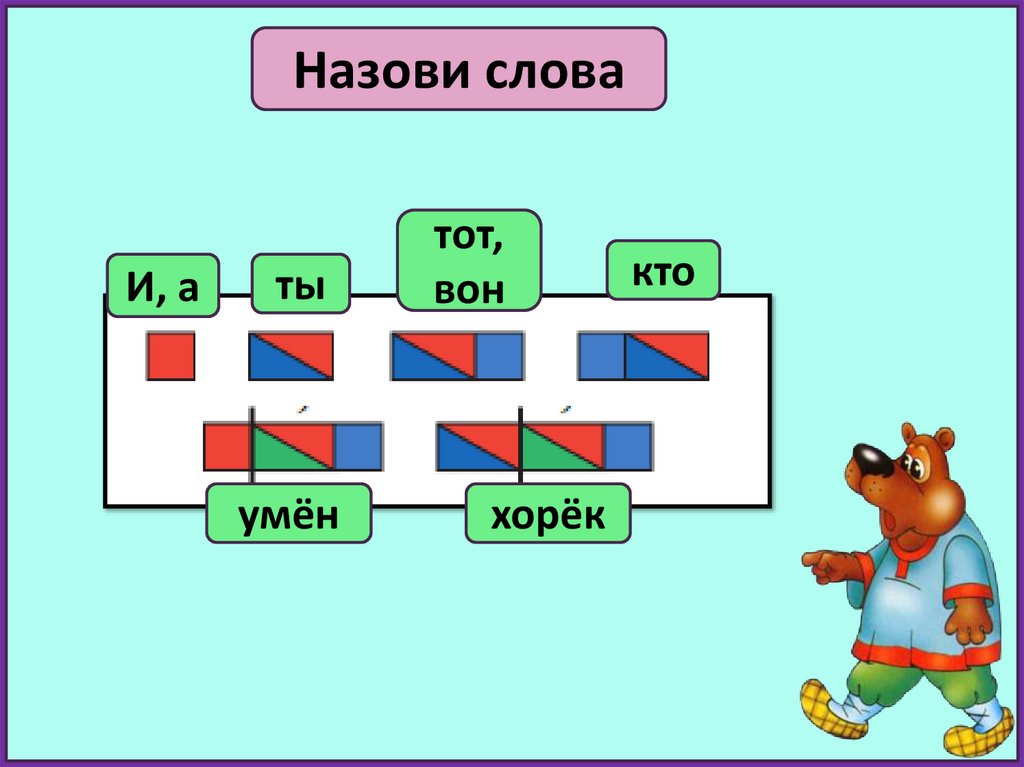 Назови слова

И, а

ты

тот, вон

кто

умён

хорёк